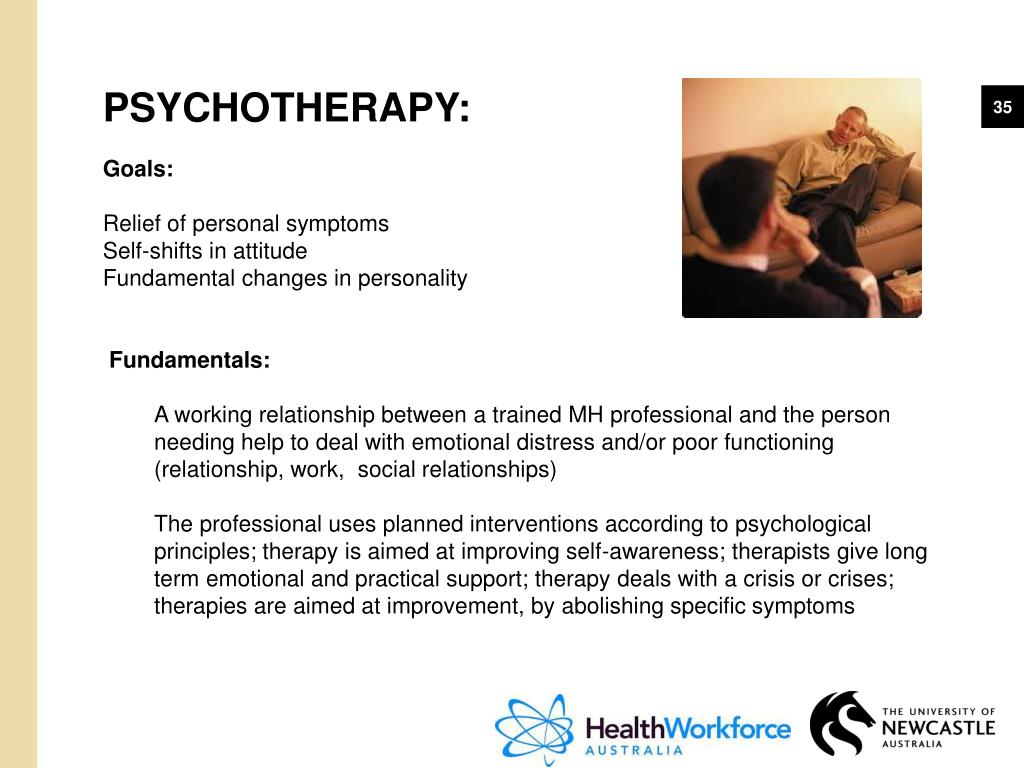 PSYCHOTHERAPY:

35

Goals:

Relief of personal symptoms
Self-shifts in attitude
Fundamental changes in personality

Fundamentals:

A working relationship between a trained MH professional and the person needing help to deal with emotional distress and/or poor functioning (relationship, work, social relationships)

The professional uses planned interventions according to psychological principles; therapy is aimed at improving self-awareness; therapists give long term emotional and practical support; therapy deals with a crisis or crises; therapies are aimed at improvement, by abolishing specific symptoms

HealthWorkforce AUSTRALIA

THE UNIVERSITY OF NEWCASTLE AUSTRALIA